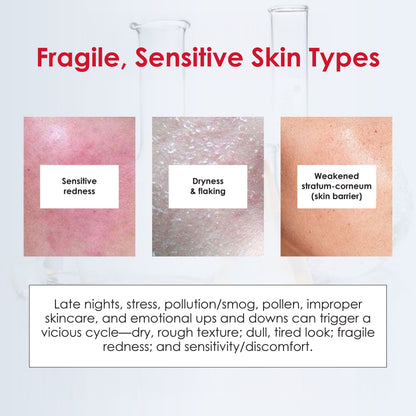 Fragile, Sensitive Skin Types

Sensitive redness

Dryness & flaking

Weakened stratum-corneum (skin barrier)

Late nights, stress, pollution/smog, pollen, improper skincare, and emotional ups and downs can trigger a vicious cycle—dry, rough texture; dull, tired look; fragile redness; and sensitivity/discomfort.